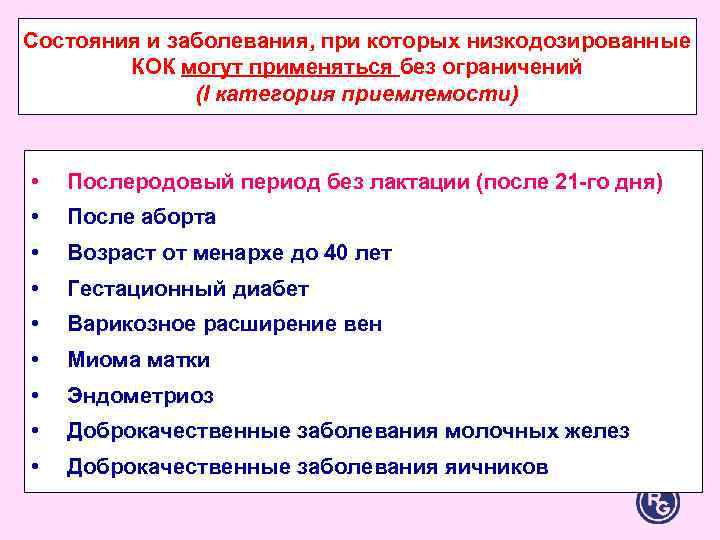 Состояния и заболевания, при которых низкодозированные КОК могут применяться без ограничений
(I категория приемлемости)

• Послеродовый период без лактации (после 21-го дня)
• После аборта
• Возраст от менархе до 40 лет
• Гестационный диабет
• Варикозное расширение вен
• Миома матки
• Эндометриоз
• Доброкачественные заболевания молочных желез
• Доброкачественные заболевания яичников

RG